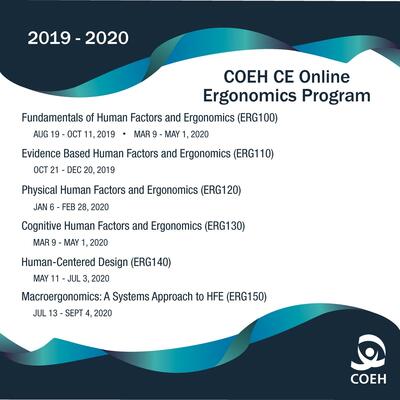 2019 - 2020

COEH CE Online Ergonomics Program

Fundamentals of Human Factors and Ergonomics (ERG100)

AUG 19 - OCT 11, 2019 • MAR 9 - MAY 1, 2020

Evidence Based Human Factors and Ergonomics (ERG110)

OCT 21 - DEC 20, 2019

Physical Human Factors and Ergonomics (ERG120)

JAN 6 - FEB 28, 2020

Cognitive Human Factors and Ergonomics (ERG130)

MAR 9 - MAY 1, 2020

Human-Centered Design (ERG140)

MAY 11 - JUL 3, 2020

Macroergonomics: A Systems Approach to HFE (ERG150)

JUL 13 - SEPT 4, 2020

COEH